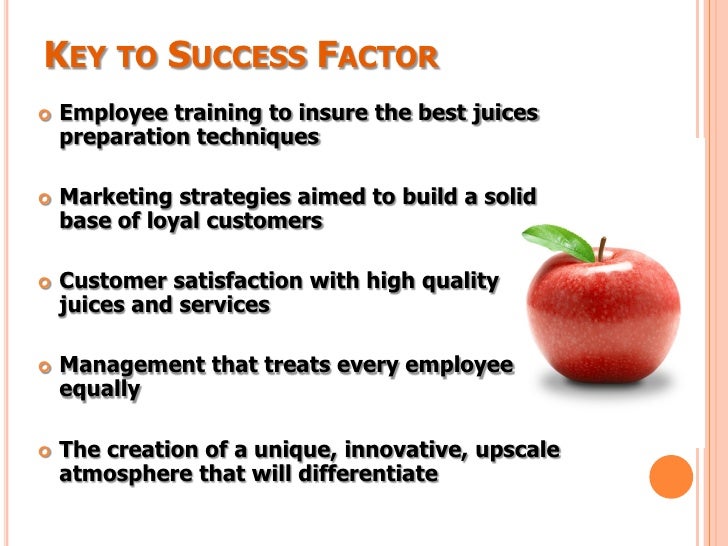 KEY TO SUCCESS FACTOR

Employee training to insure the best juices preparation techniques

Marketing strategies aimed to build a solid base of loyal customers

Customer satisfaction with high quality juices and services

Management that treats every employee equally

The creation of a unique, innovative, upscale atmosphere that will differentiate